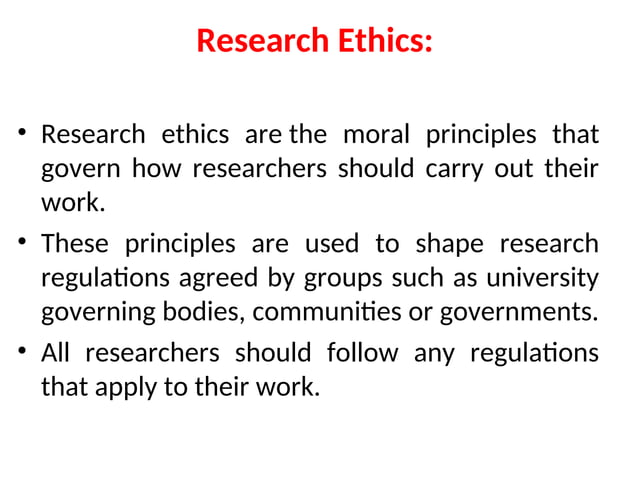 Research Ethics:

• Research ethics are the moral principles that govern how researchers should carry out their work.

• These principles are used to shape research regulations agreed by groups such as university governing bodies, communities or governments.

• All researchers should follow any regulations that apply to their work.